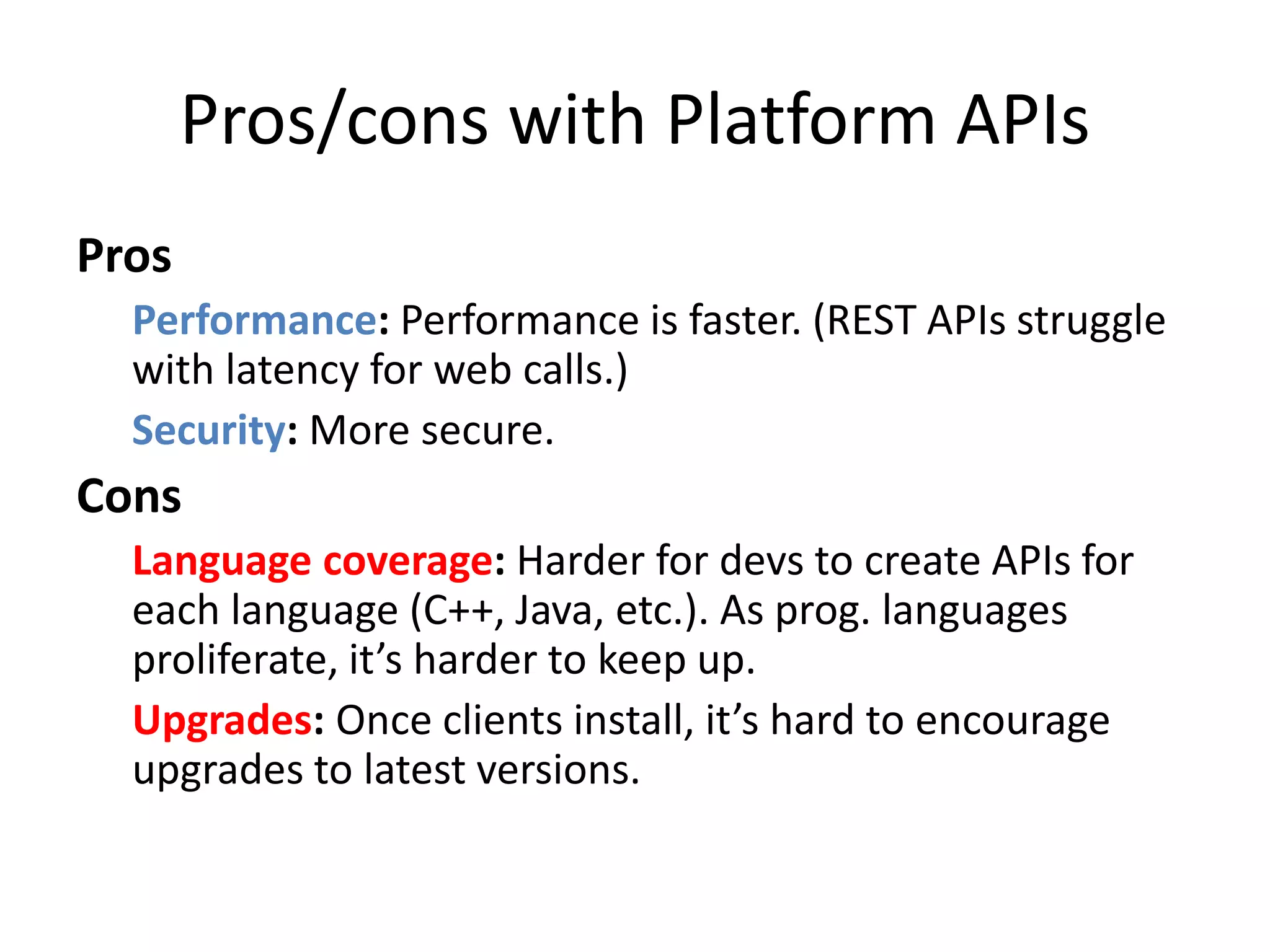 Pros/cons with Platform APIs

Pros

Performance: Performance is faster. (REST APIs struggle with latency for web calls.)

Security: More secure.

Cons

Language coverage: Harder for devs to create APIs for each language (C++, Java, etc.). As prog. languages proliferate, it's harder to keep up.

Upgrades: Once clients install, it's hard to encourage upgrades to latest versions.